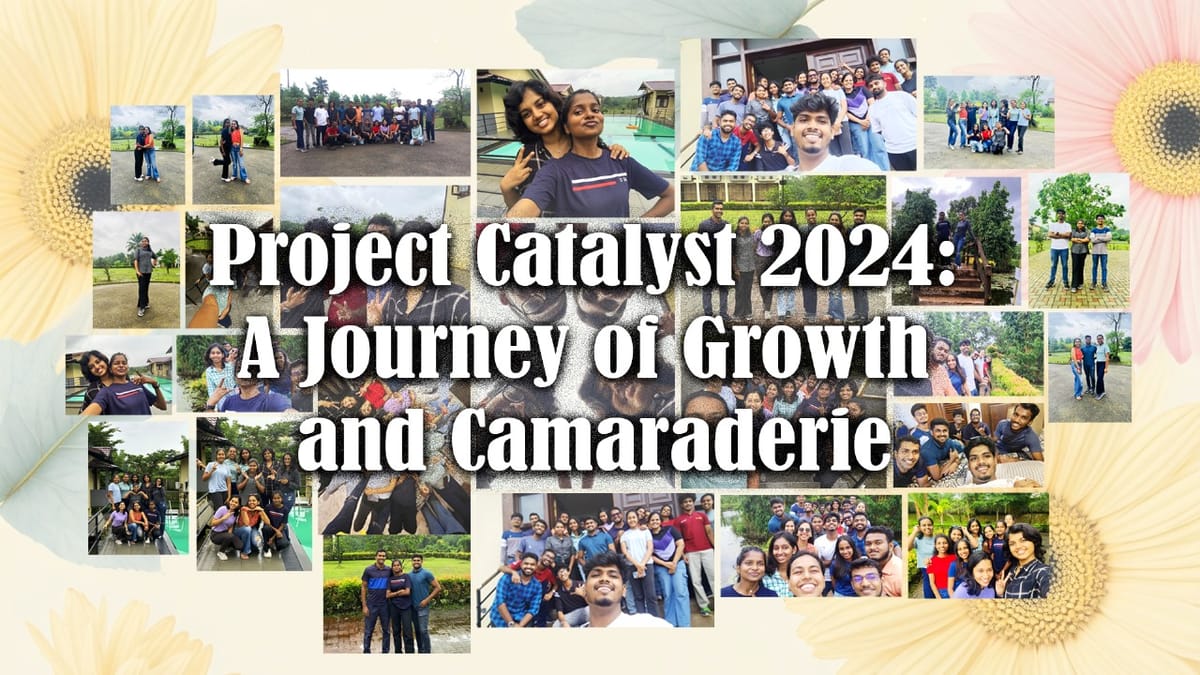 Project Catalyst 2024:
A Journey of Growth
and Camaraderie